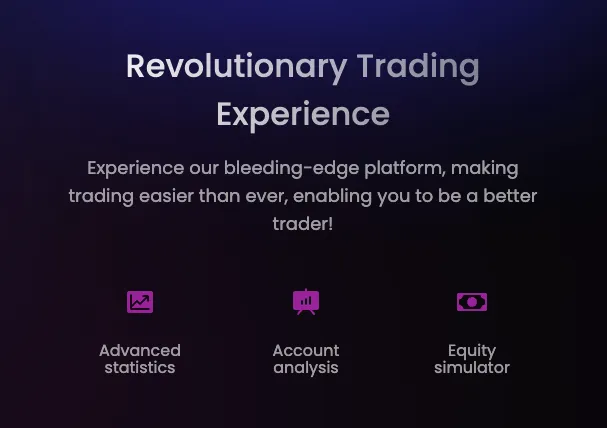 Revolutionary Trading Experience

Experience our bleeding-edge platform, making trading easier than ever, enabling you to be a better trader!

Advanced statistics

Account analysis

Equity simulator